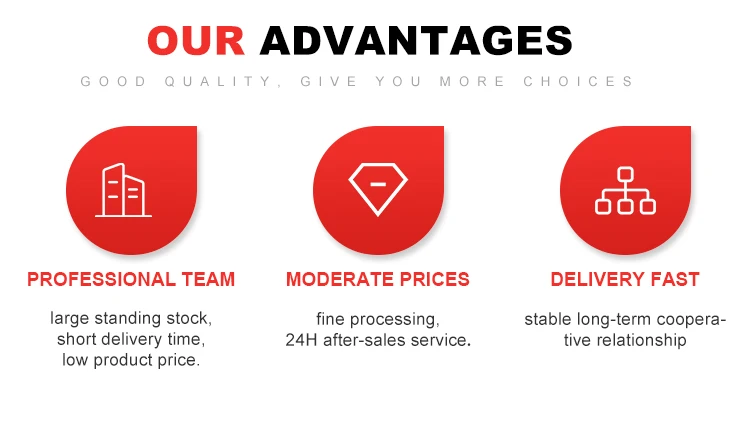 OUR ADVANTAGES

GOOD QUALITY, GIVE YOU MORE CHOICES

PROFESSIONAL TEAM

large standing stock, short delivery time, low product price.

MODERATE PRICES

fine processing, 24H after-sales service.

DELIVERY FAST

stable long-term cooperative relationship